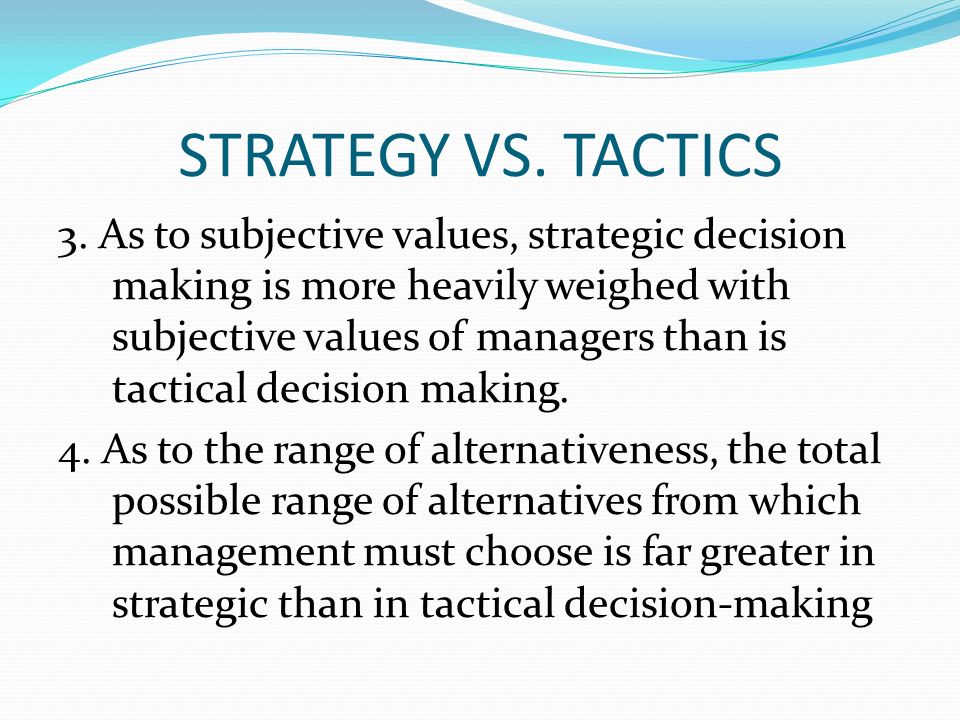 STRATEGY VS. TACTICS

3. As to subjective values, strategic decision making is more heavily weighed with subjective values of managers than is tactical decision making.

4. As to the range of alternativeness, the total possible range of alternatives from which management must choose is far greater in strategic than in tactical decision-making